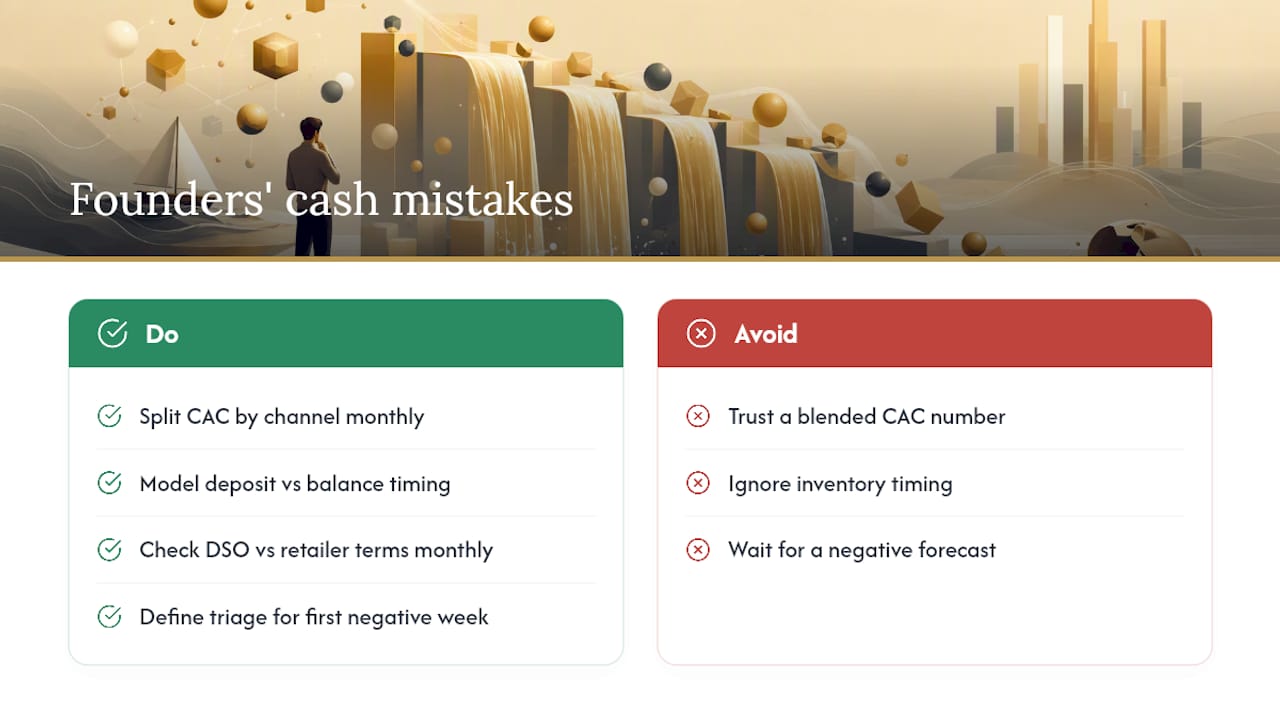 Founders' cash mistakes

Do

Split CAC by channel monthly

Model deposit vs balance timing

Check DSO vs retailer terms monthly

Define triage for first negative week

Avoid

Trust a blended CAC number

Ignore inventory timing

Wait for a negative forecast